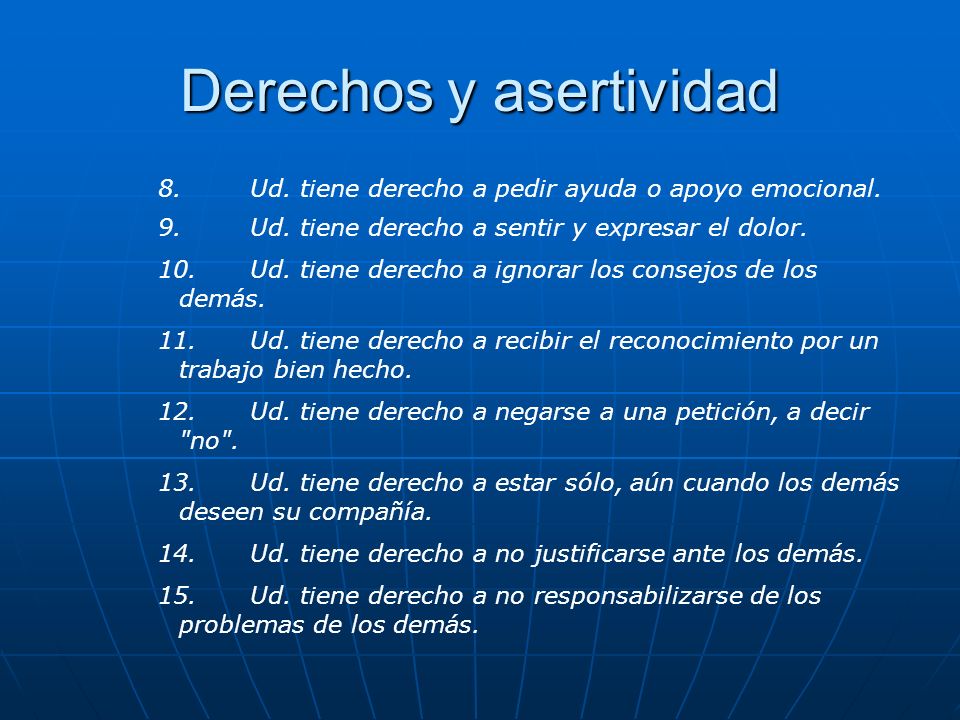 Derechos y asertividad

8. Ud. tiene derecho a pedir ayuda o apoyo emocional.

9. Ud. tiene derecho a sentir y expresar el dolor.

10. Ud. tiene derecho a ignorar los consejos de los demás.

11. Ud. tiene derecho a recibir el reconocimiento por un trabajo bien hecho.

12. Ud. tiene derecho a negarse a una petición, a decir "no".

13. Ud. tiene derecho a estar sólo, aún cuando los demás deseen su compañía.

14. Ud. tiene derecho a no justificarse ante los demás.

15. Ud. tiene derecho a no responsabilizarse de los problemas de los demás.